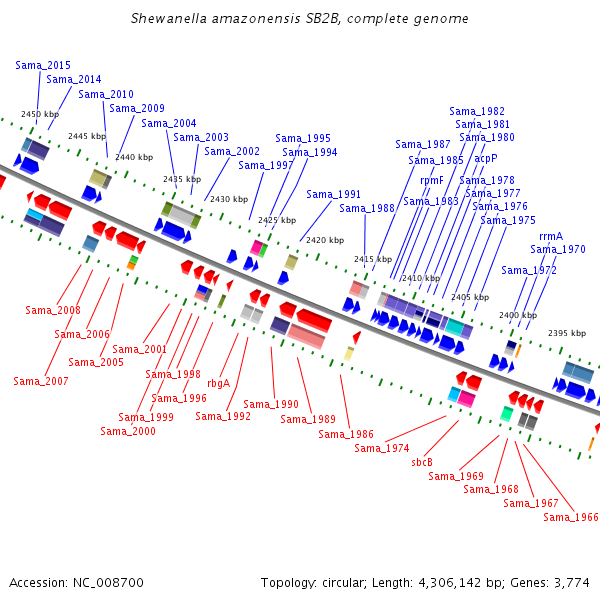 Shewanella amazonensis SB2B, complete genome

Sama_2015
Sama_2014
Sama_2010
Sama_2009
Sama_2004
Sama_2003
Sama_2002
Sama_1995
Sama_1994
Sama_1997
Sama_1991
Sama_1988
Sama_1987
Sama_1985
rpmF
Sama_1983
Sama_1982
Sama_1981
Sama_1980
acpP
Sama_1978
Sama_1977
Sama_1976
Sama_1975
rrmA
Sama_1970
Sama_1972

2450 kbp
2445 kbp
2440 kbp
2435 kbp
2430 kbp
2425 kbp
2420 kbp
2415 kbp
2410 kbp
2405 kbp
2400 kbp
2395 kbp

Sama_2008
Sama_2006
Sama_2005
Sama_2007
Sama_2001
Sama_1998
Sama_1996
Sama_1999
Sama_2000
rbgA
Sama_1992
Sama_1990
Sama_1989
Sama_1986
Sama_1974
sbcB
Sama_1969
Sama_1968
Sama_1967
Sama_1966

Accession: NC_008700
Topology: circular; Length: 4,306,142 bp; Genes: 3,774